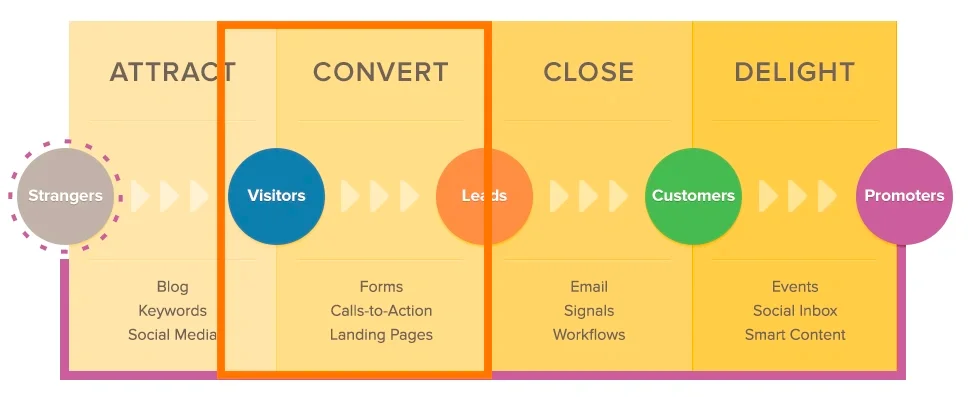 ATTRACT
CONVERT
CLOSE
DELIGHT

Strangers
Visitors
Leads
Customers
Promoters

Blog
Keywords
Social Media

Forms
Calls-to-Action
Landing Pages

Email
Signals
Workflows

Events
Social Inbox
Smart Content